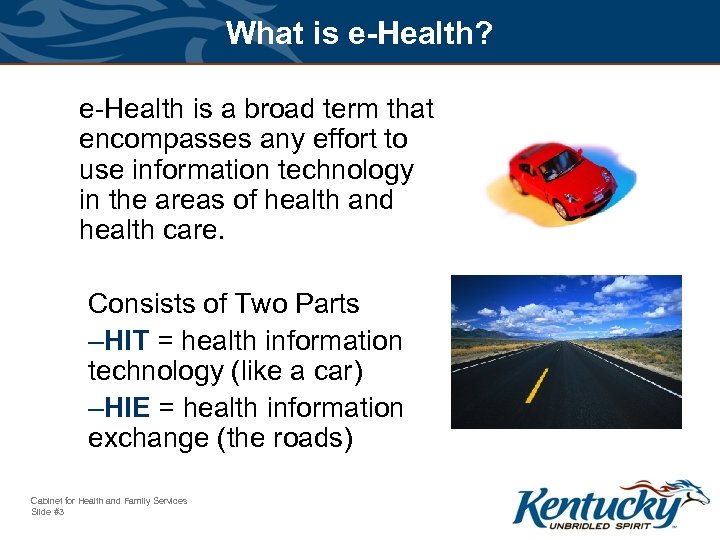 What is e-Health?

e-Health is a broad term that encompasses any effort to use information technology in the areas of health and health care.

Consists of Two Parts
–HIT = health information technology (like a car)
–HIE = health information exchange (the roads)

Cabinet for Health and Family Services
Slide #3

Kentucky
UNBRIDLED SPIRIT